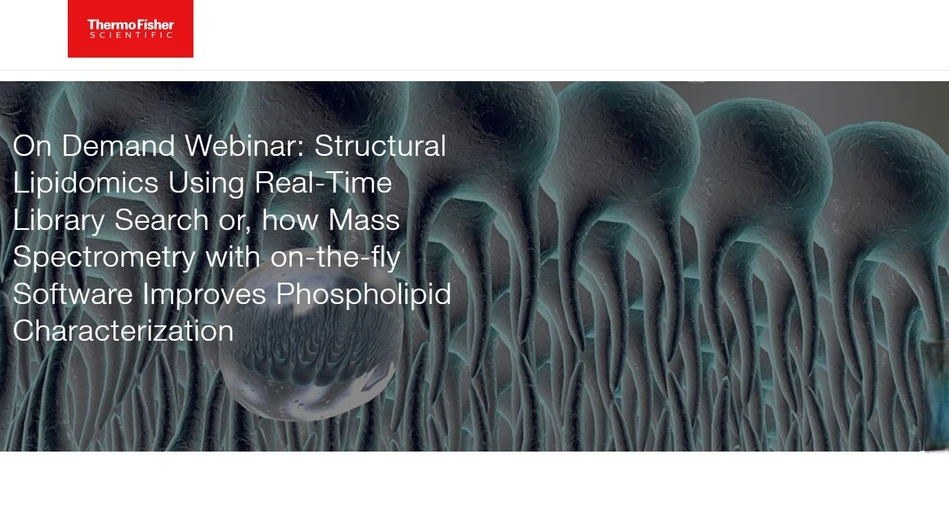 ThermoFisher
SCIENTIFIC

On Demand Webinar: Structural Lipidomics Using Real-Time Library Search or, how Mass Spectrometry with on-the-fly Software Improves Phospholipid Characterization